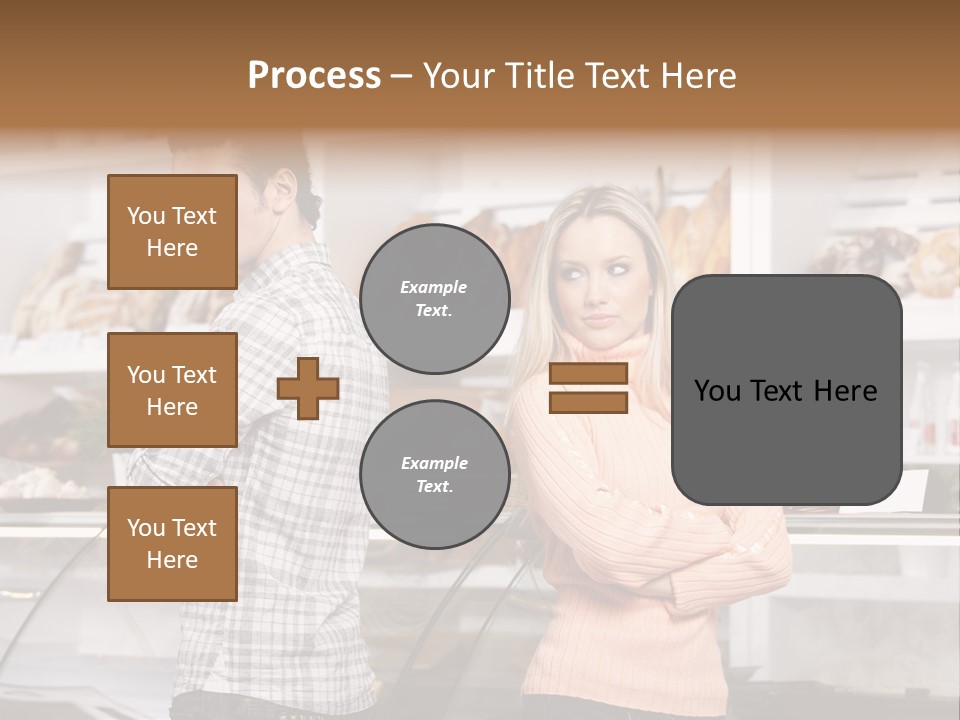 Process – Your Title Text Here

You Text Here

You Text Here

You Text Here

Example Text.

Example Text.

You Text Here